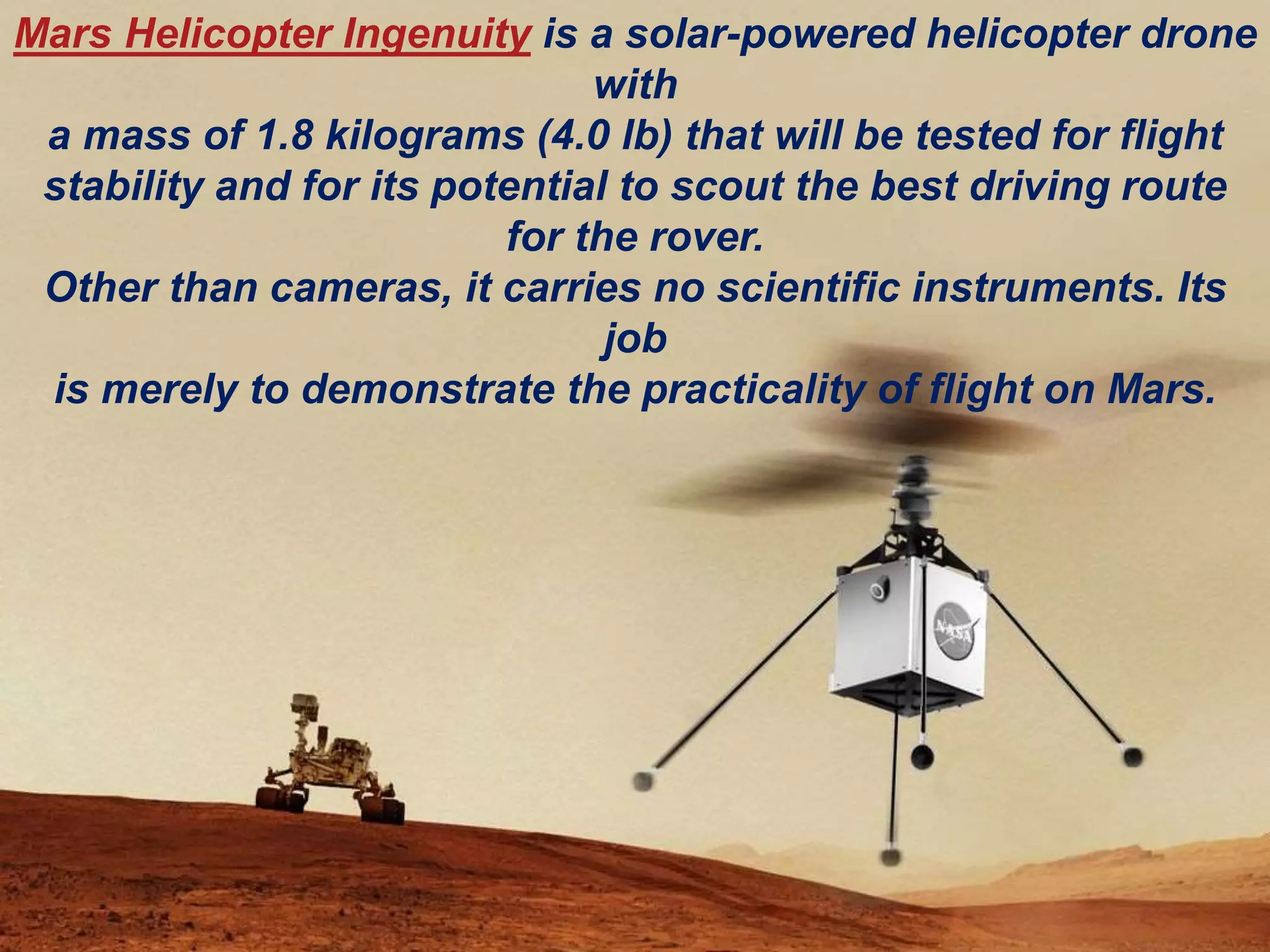 Mars Helicopter Ingenuity is a solar-powered helicopter drone with a mass of 1.8 kilograms (4.0 lb) that will be tested for flight stability and for its potential to scout the best driving route for the rover.
Other than cameras, it carries no scientific instruments. Its job is merely to demonstrate the practicality of flight on Mars.

NASA